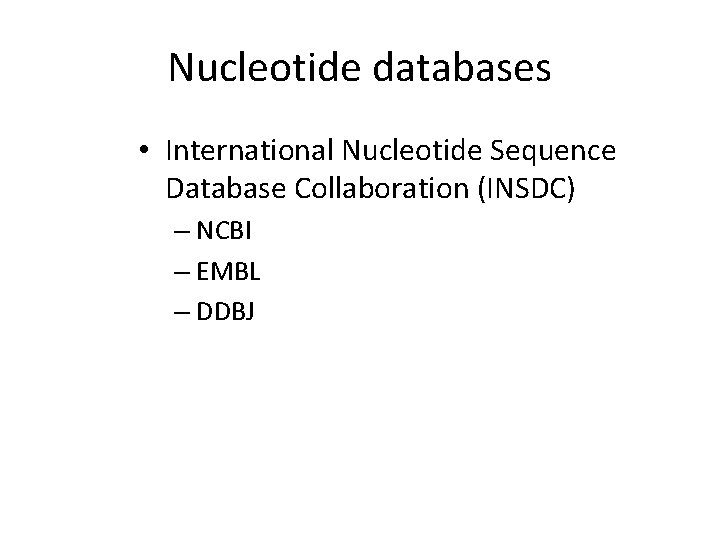 Nucleotide databases

• International Nucleotide Sequence Database Collaboration (INSDC)
– NCBI
– EMBL
– DDBJ